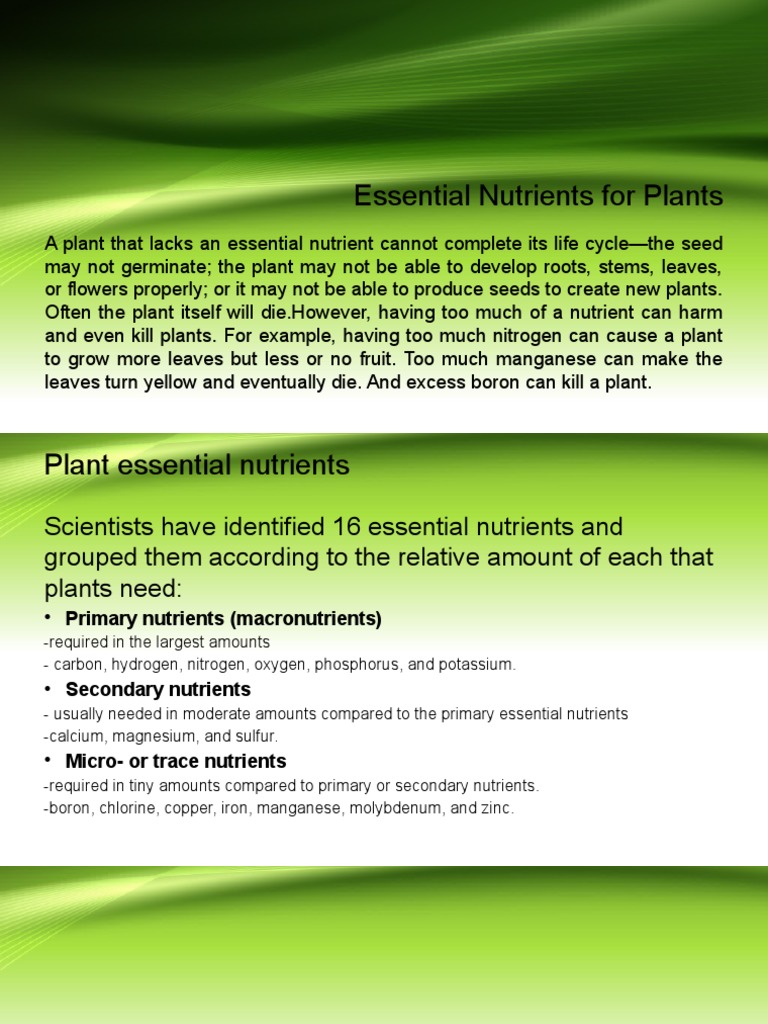 Essential Nutrients for Plants

A plant that lacks an essential nutrient cannot complete its life cycle—the seed may not germinate; the plant may not be able to develop roots, stems, leaves, or flowers properly; or it may not be able to produce seeds to create new plants. Often the plant itself will die.However, having too much of a nutrient can harm and even kill plants. For example, having too much nitrogen can cause a plant to grow more leaves but less or no fruit. Too much manganese can make the leaves turn yellow and eventually die. And excess boron can kill a plant.

Plant essential nutrients

Scientists have identified 16 essential nutrients and grouped them according to the relative amount of each that plants need:

• Primary nutrients (macronutrients)
-required in the largest amounts
- carbon, hydrogen, nitrogen, oxygen, phosphorus, and potassium.

• Secondary nutrients
- usually needed in moderate amounts compared to the primary essential nutrients
-calcium, magnesium, and sulfur.

• Micro- or trace nutrients
-required in tiny amounts compared to primary or secondary nutrients.
-boron, chlorine, copper, iron, manganese, molybdenum, and zinc.